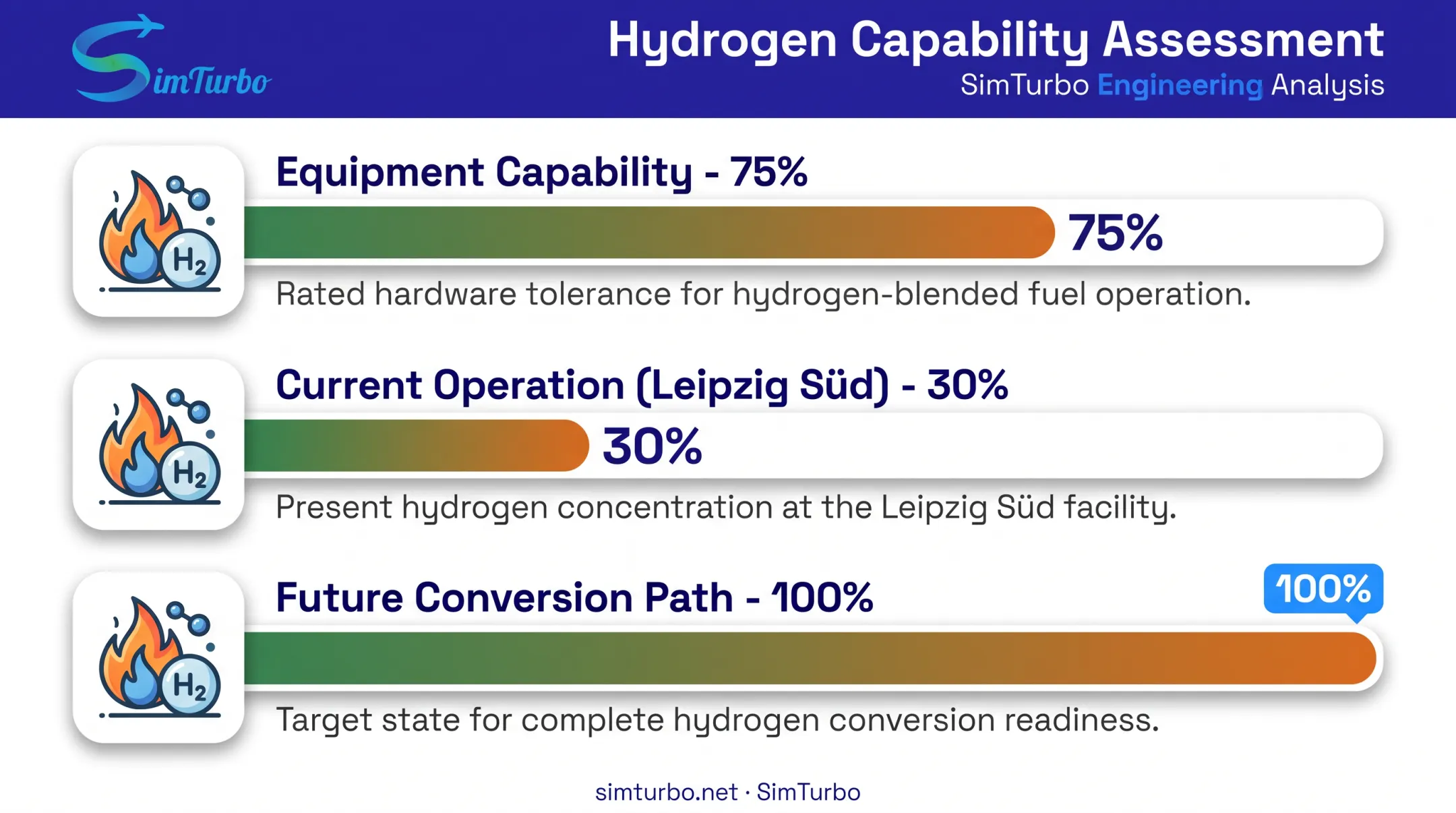 SimTurbo

Hydrogen Capability Assessment
SimTurbo Engineering Analysis

$H_2$

Equipment Capability - 75%

75%

Rated hardware tolerance for hydrogen-blended fuel operation.

$H_2$

Current Operation (Leipzig Süd) - 30%

30%

Present hydrogen concentration at the Leipzig Süd facility.

$H_2$

Future Conversion Path - 100%

100%

Target state for complete hydrogen conversion readiness.

simturbo.net · SimTurbo